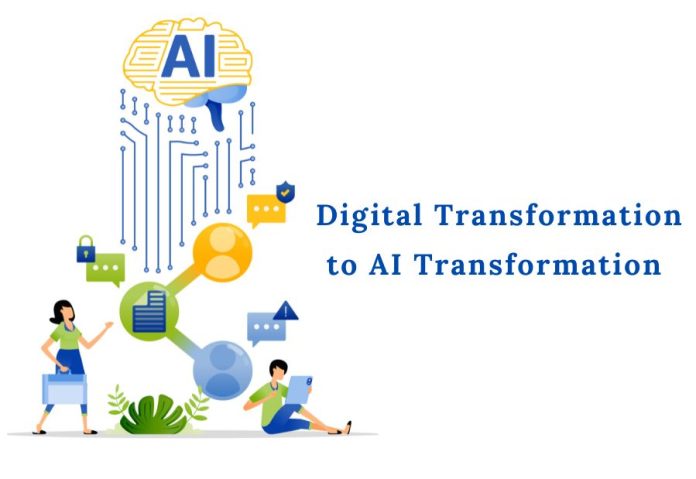 AI

Digital Transformation to AI Transformation